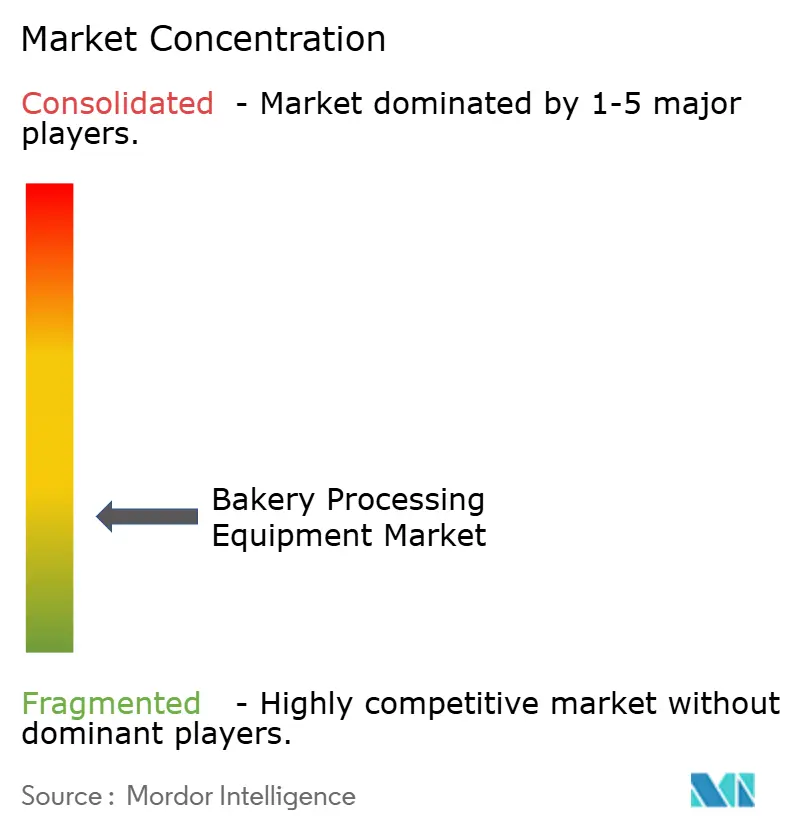 Market Concentration

Consolidated - Market dominated by 1-5 major players.

Bakery Processing Equipment Market

Fragmented - Highly competitive market without dominant players.

Source : Mordor Intelligence